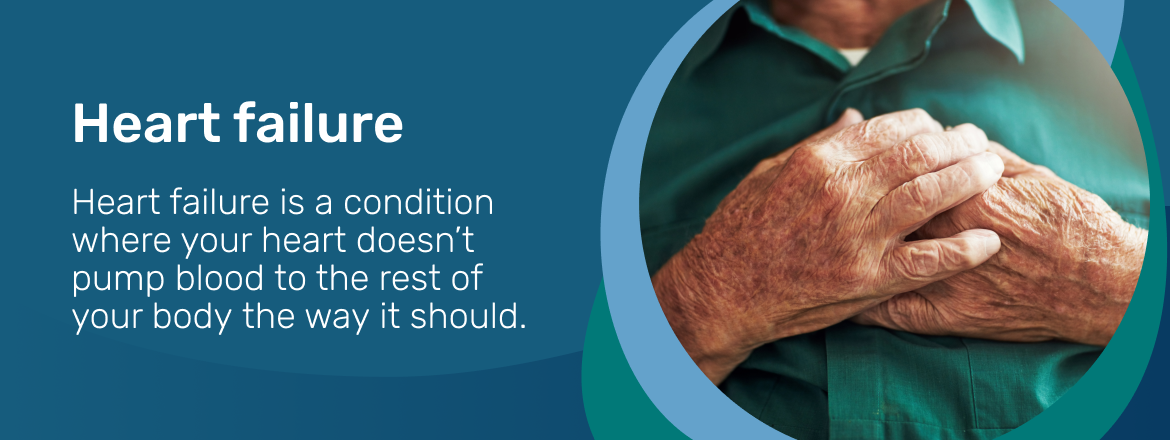 Heart failure

Heart failure is a condition where your heart doesn’t pump blood to the rest of your body the way it should.